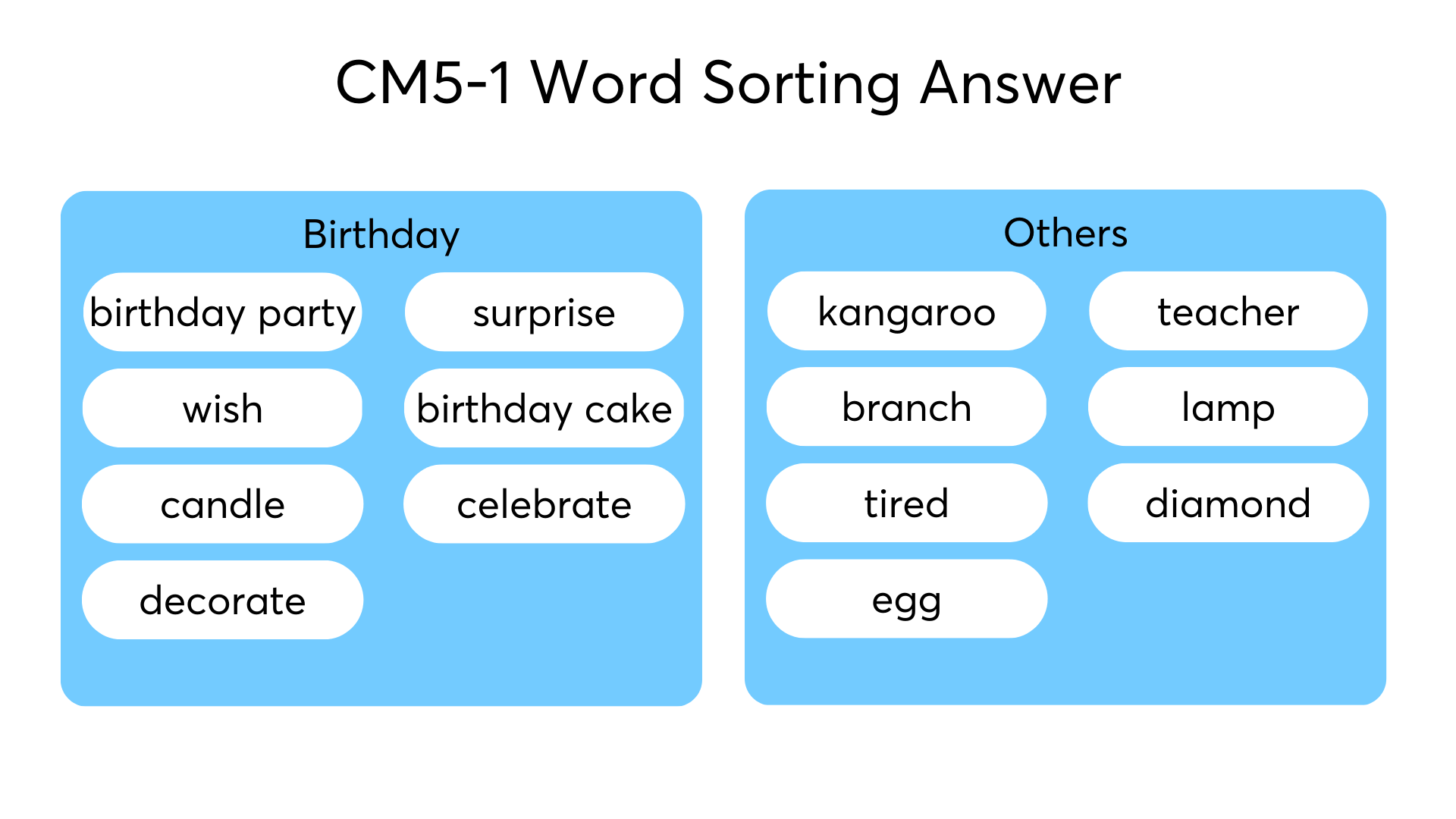 CM5-1 Word Sorting Answer

Birthday

birthday party
surprise
wish
birthday cake
candle
celebrate
decorate

Others

kangaroo
teacher
branch
lamp
tired
diamond
egg